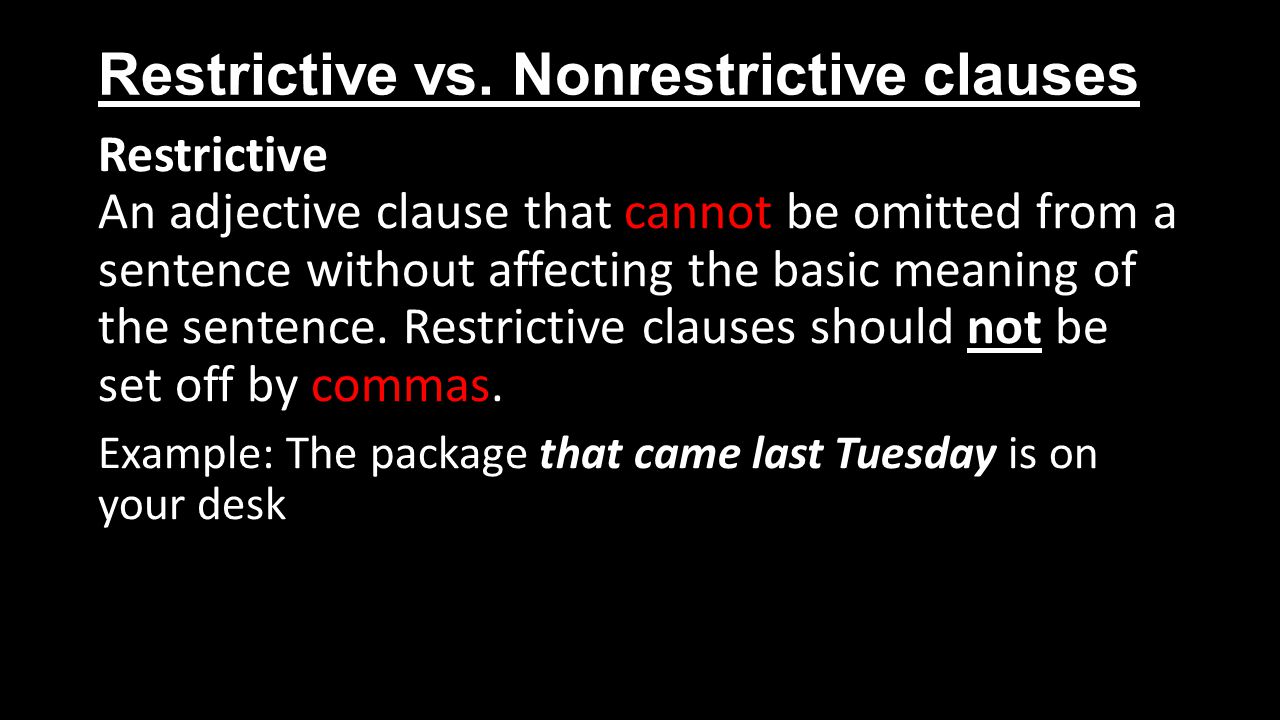 Restrictive vs. Nonrestrictive clauses

Restrictive
An adjective clause that cannot be omitted from a sentence without affecting the basic meaning of the sentence. Restrictive clauses should not be set off by commas.

Example: The package that came last Tuesday is on your desk